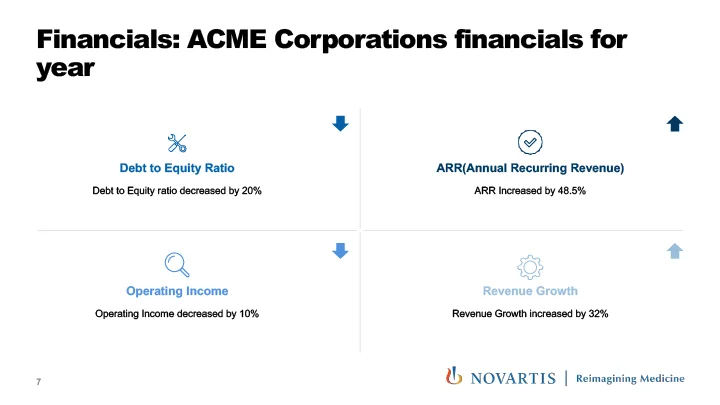 Financials: ACME Corporations financials for year

Debt to Equity Ratio

Debt to Equity ratio decreased by 20%

ARR(Annual Recurring Revenue)

ARR Increased by 48.5%

Operating Income

Operating Income decreased by 10%

Revenue Growth

Revenue Growth increased by 32%

7

NOVARTIS | Reimagining Medicine